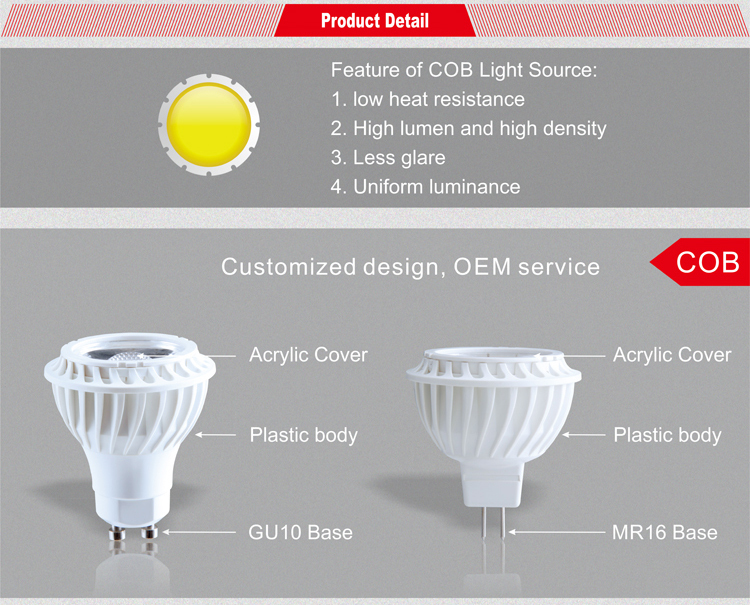 Product Detail

Feature of COB Light Source:
1. low heat resistance
2. High lumen and high density
3. Less glare
4. Uniform luminance

Customized design, OEM service

COB

Acrylic Cover

Plastic body

GU10 Base

Acrylic Cover

Plastic body

MR16 Base